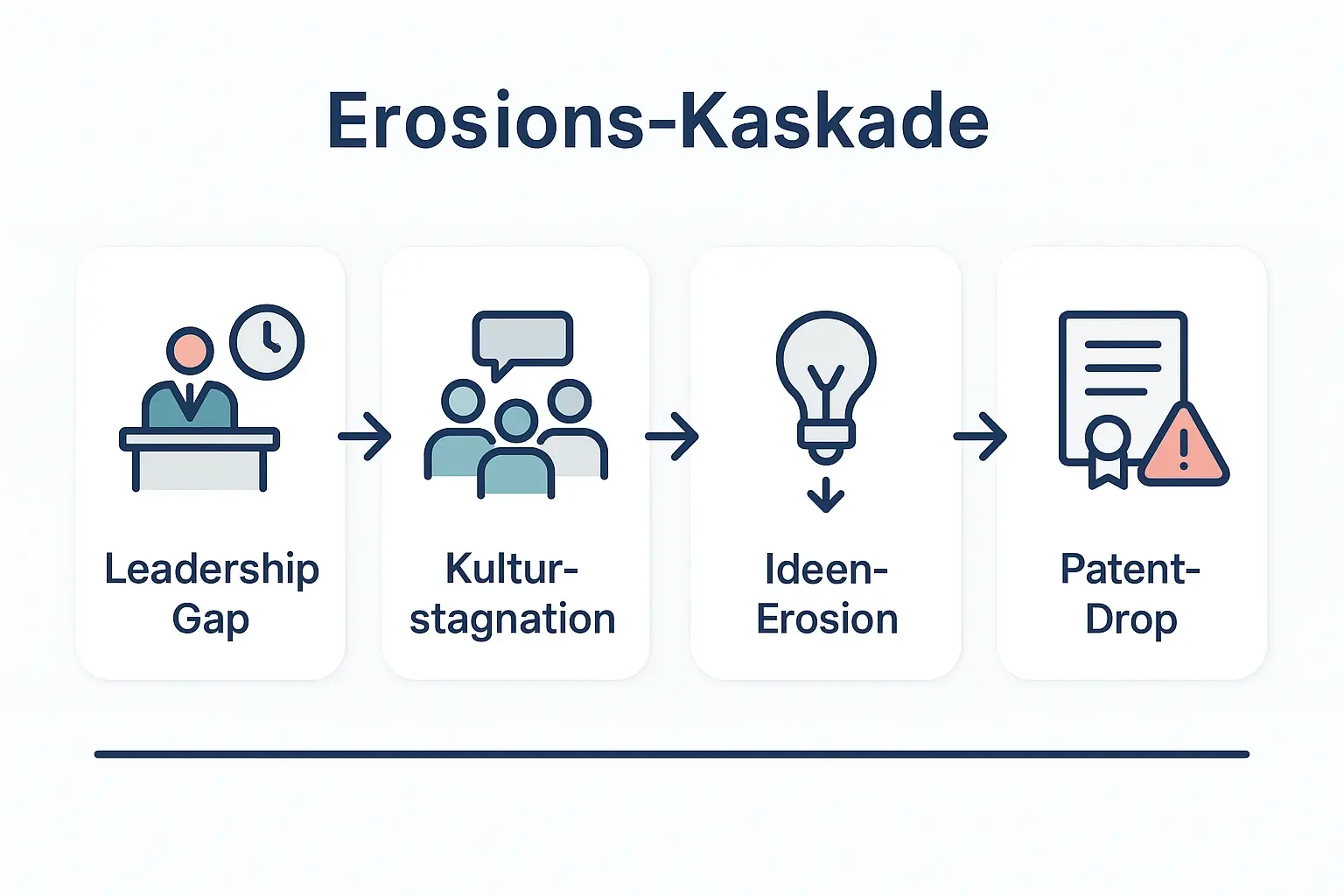 Erosions-Kaskade

Leadership Gap

Kultur-stagnation

Ideen-Erosion

Patent-Drop